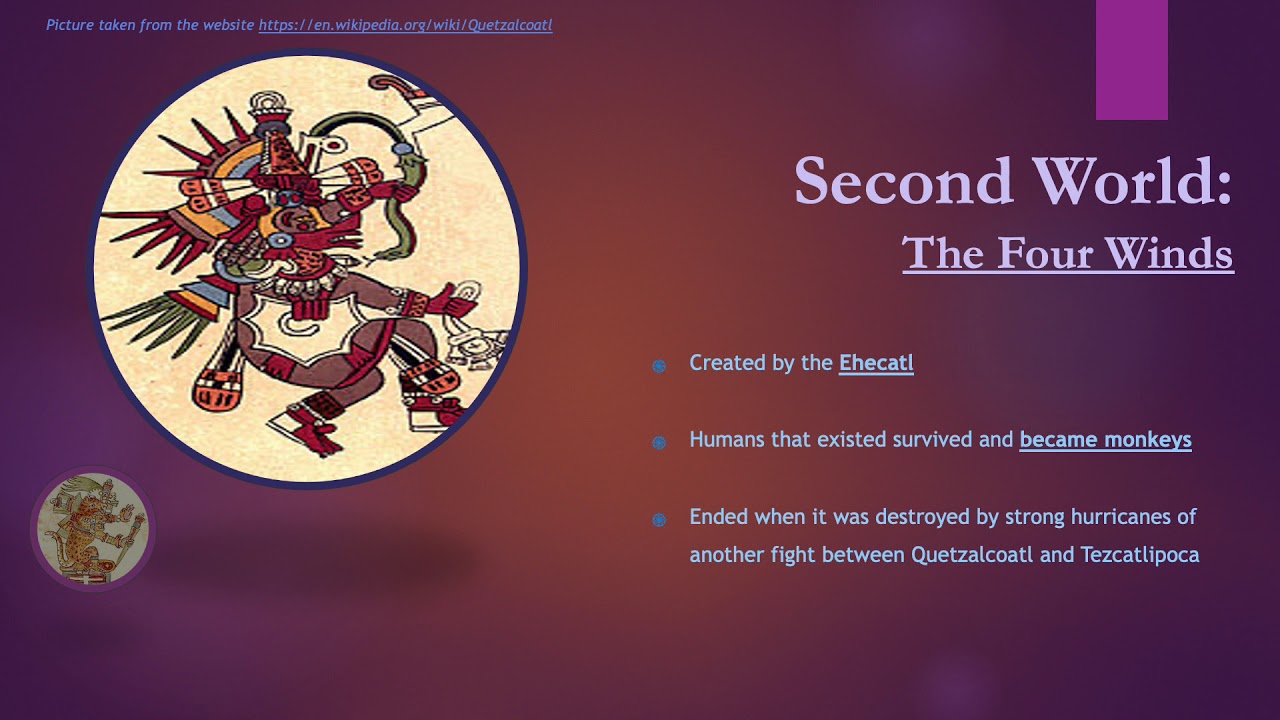 Picture taken from the website https://en.wikipedia.org/wiki/Quetzalcoatl

Second World:
The Four Winds

Created by the Ehecatl

Humans that existed survived and became monkeys

Ended when it was destroyed by strong hurricanes of another fight between Quetzalcoatl and Tezcatlipoca